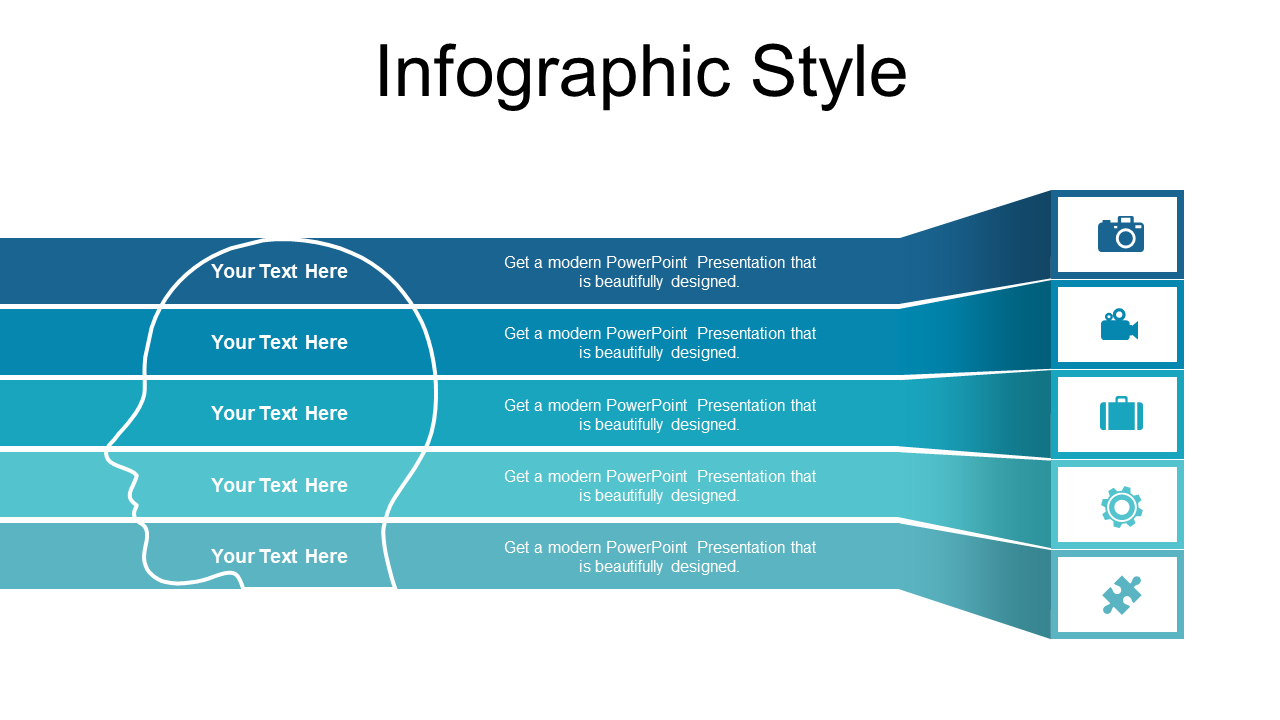 Infographic Style

Your Text Here

Get a modern PowerPoint Presentation that is beautifully designed.

Your Text Here

Get a modern PowerPoint Presentation that is beautifully designed.

Your Text Here

Get a modern PowerPoint Presentation that is beautifully designed.

Your Text Here

Get a modern PowerPoint Presentation that is beautifully designed.

Your Text Here

Get a modern PowerPoint Presentation that is beautifully designed.